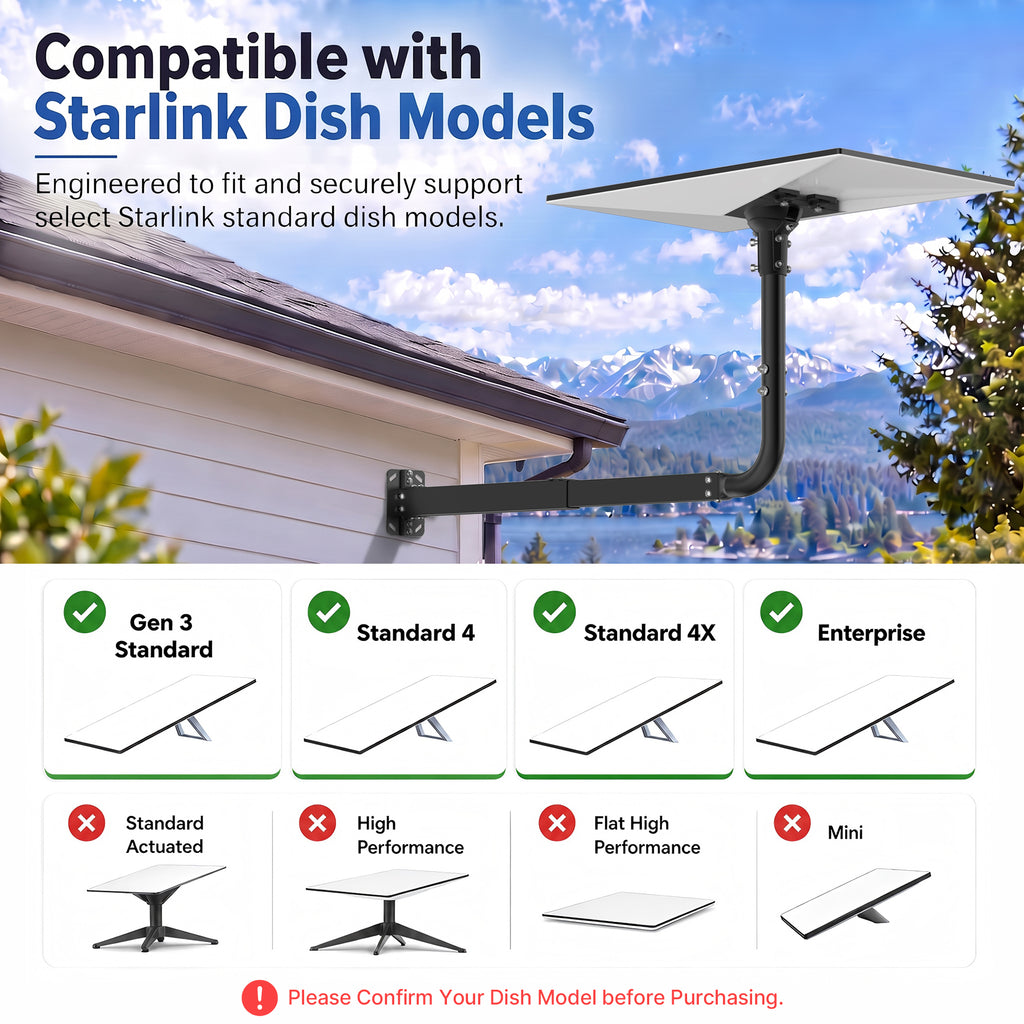 Compatible with
Starlink Dish Models

Engineered to fit and securely support select Starlink standard dish models.

Gen 3
Standard

Standard 4

Standard 4X

Enterprise

Standard
Actuated

High
Performance

Flat High
Performance

Mini

Please Confirm Your Dish Model before Purchasing.